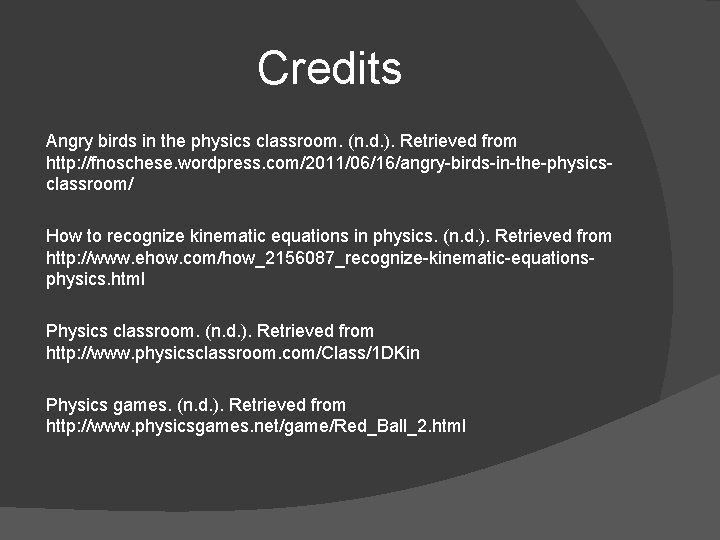 Credits

Angry birds in the physics classroom. (n.d.). Retrieved from http://fnoschese.wordpress.com/2011/06/16/angry-birds-in-the-physics-classroom/

How to recognize kinematic equations in physics. (n.d.). Retrieved from http://www.ehow.com/how_2156087_recognize-kinematic-equations-physics.html

Physics classroom. (n.d.). Retrieved from http://www.physicsclassroom.com/Class/1DKin

Physics games. (n.d.). Retrieved from http://www.physicsgames.net/game/Red_Ball_2.html